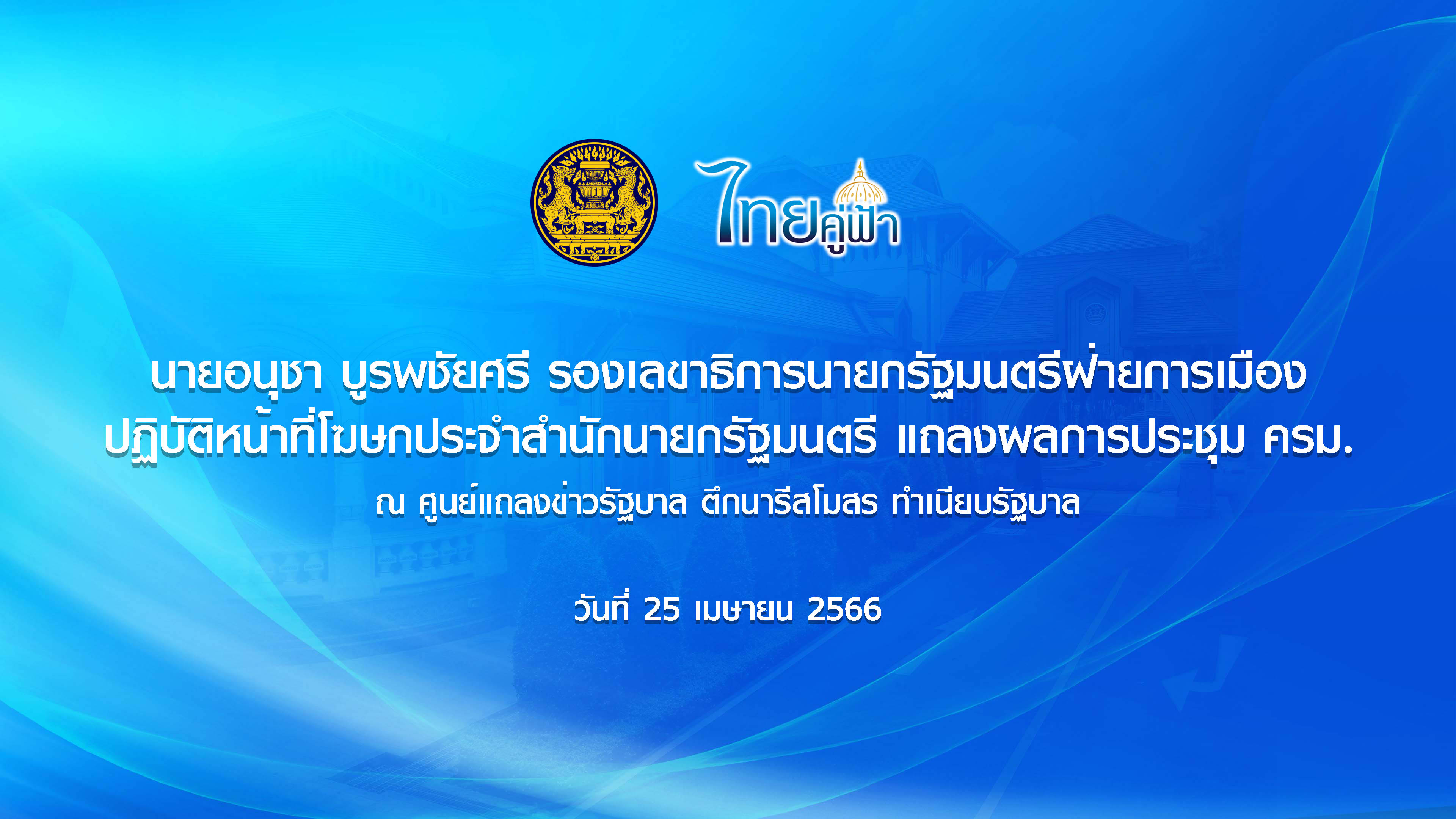 ไทยคู่ฟ้า

นายอนุชา บูรพชัยศรี รองเลขาธิการนายกรัฐมนตรีฝ่ายการเมือง ปฏิบัติหน้าที่โฆษกประจำสำนักนายกรัฐมนตรี แถลงผลการประชุม ครม.

ณ ศูนย์แถลงข่าวรัฐบาล ตึกนารีสโมสร ทำเนียบรัฐบาล

วันที่ 25 เมษายน 2566